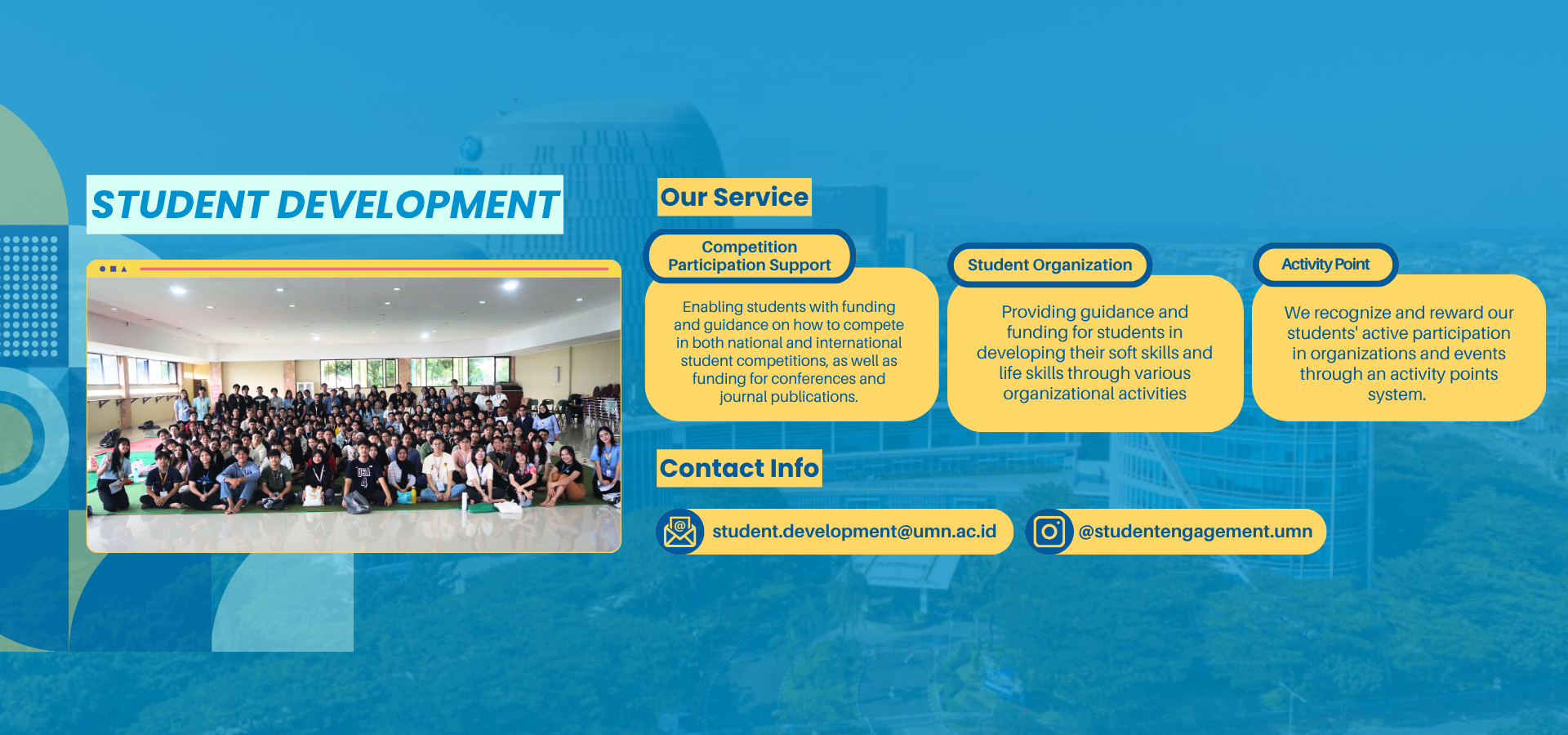 STUDENT DEVELOPMENT

Our Service

Competition Participation Support

Enabling students with funding and guidance on how to compete in both national and international student competitions, as well as funding for conferences and journal publications.

Student Organization

Providing guidance and funding for students in developing their soft skills and life skills through various organizational activities

Activity Point

We recognize and reward our students' active participation in organizations and events through an activity points system.

Contact Info

student.development@umn.ac.id

@studentengagement.umn